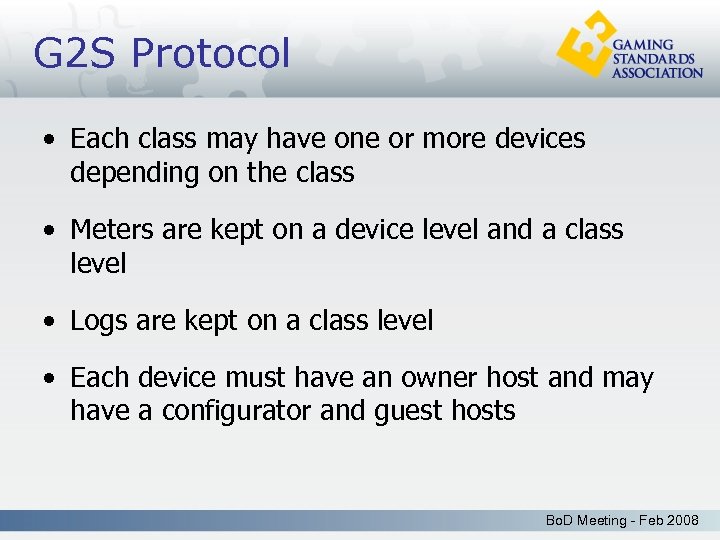 G2S Protocol

GAMING STANDARDS ASSOCIATION

• Each class may have one or more devices depending on the class

• Meters are kept on a device level and a class level

• Logs are kept on a class level

• Each device must have an owner host and may have a configurator and guest hosts

BoD Meeting - Feb 2008